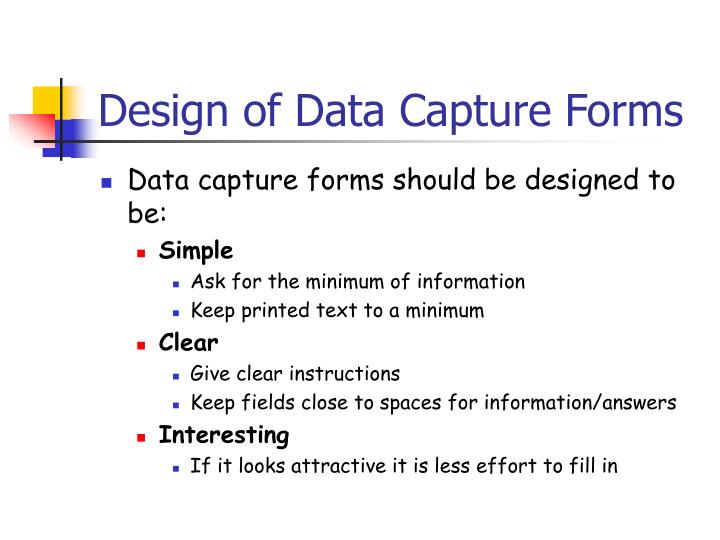 Design of Data Capture Forms

- Data capture forms should be designed to be:
  - Simple
    - Ask for the minimum of information
    - Keep printed text to a minimum
  - Clear
    - Give clear instructions
    - Keep fields close to spaces for information/answers
  - Interesting
    - If it looks attractive it is less effort to fill in